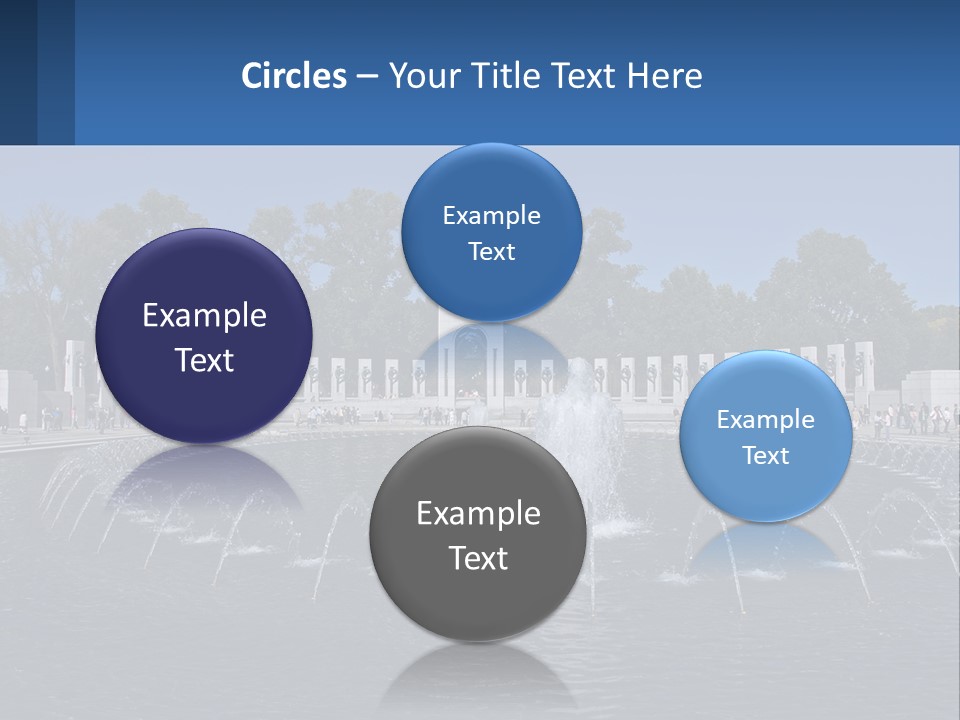 Circles – Your Title Text Here

Example Text

Example Text

Example Text

Example Text